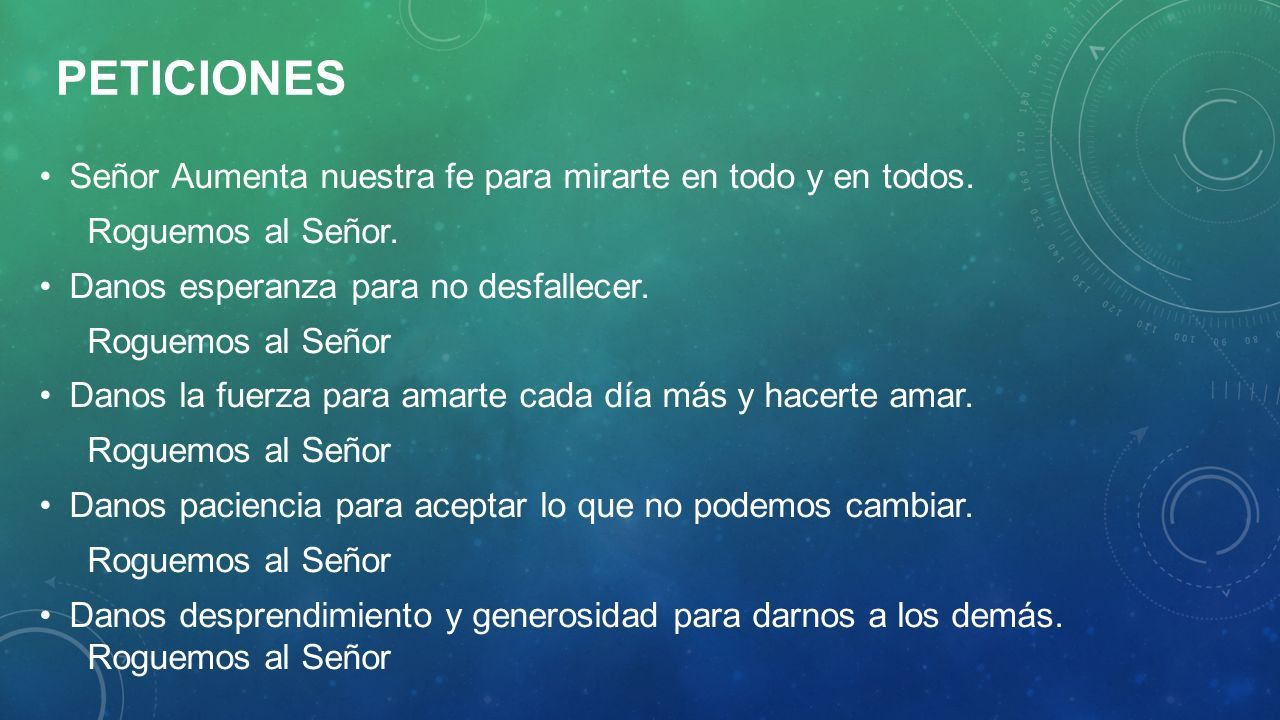 PETICIONES

• Señor Aumenta nuestra fe para mirarte en todo y en todos.

Roguemos al Señor.

• Danos esperanza para no desfallecer.

Roguemos al Señor

• Danos la fuerza para amarte cada día más y hacerte amar.

Roguemos al Señor

• Danos paciencia para aceptar lo que no podemos cambiar.

Roguemos al Señor

• Danos desprendimiento y generosidad para darnos a los demás.
Roguemos al Señor